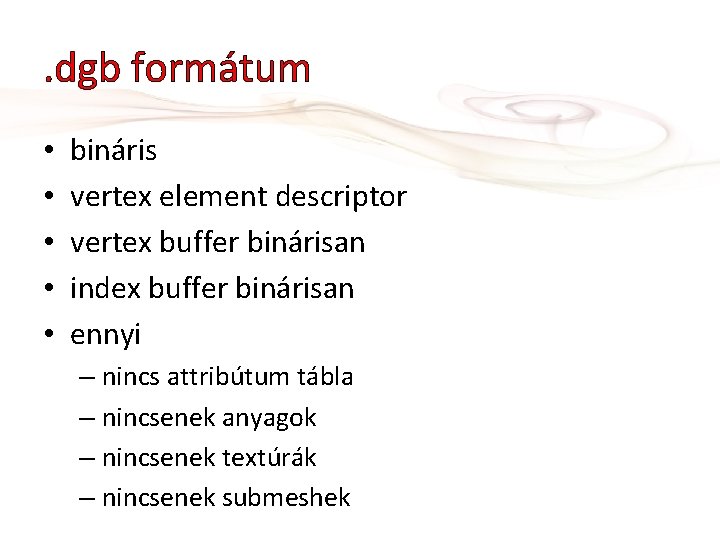 .dgb formátum

• bináris
• vertex element descriptor
• vertex buffer binárisan
• index buffer binárisan
• ennyi
– nincs attribútum tábla
– nincsenek anyagok
– nincsenek textúrák
– nincsenek submeshek